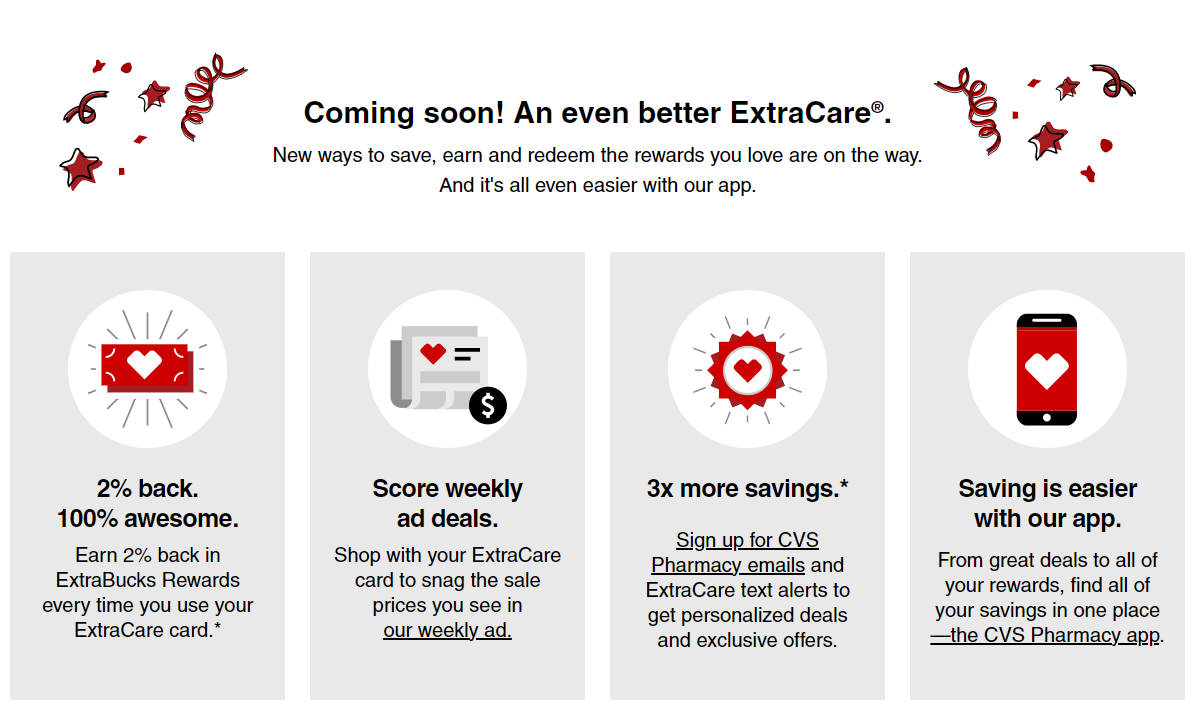 Coming soon! An even better ExtraCare®.

New ways to save, earn and redeem the rewards you love are on the way. And it's all even easier with our app.

2% back. 100% awesome.

Earn 2% back in ExtraBucks Rewards every time you use your ExtraCare card.*

Score weekly ad deals.

Shop with your ExtraCare card to snag the sale prices you see in our weekly ad.

3x more savings.*

Sign up for CVS Pharmacy emails and ExtraCare text alerts to get personalized deals and exclusive offers.

Saving is easier with our app.

From great deals to all of your rewards, find all of your savings in one place —the CVS Pharmacy app.